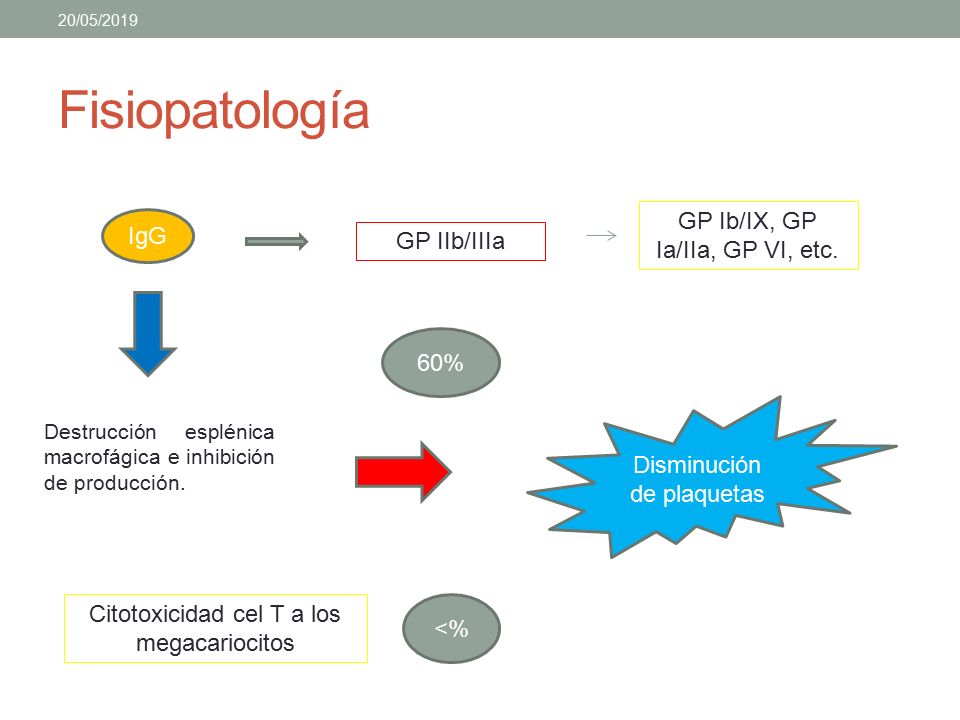 20/05/2019

Fisiopatología

IgG

GP IIb/IIIa

GP Ib/IX, GP Ia/IIa, GP VI, etc.

60%

Destrucción esplénica macrofágica e inhibición de producción.

Disminución de plaquetas

Citotoxicidad cel T a los megacariocitos

<%